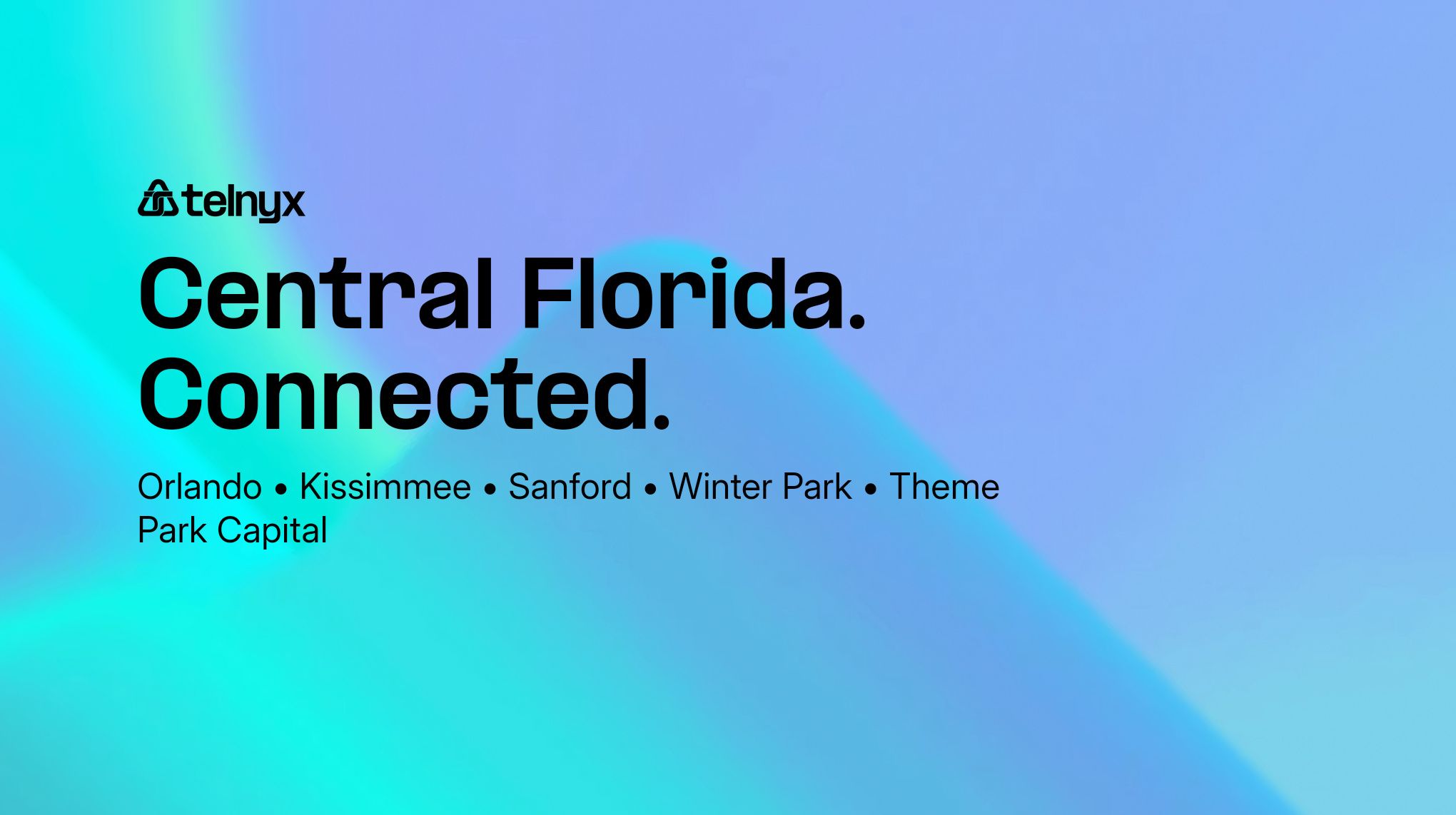 telnyx

Central Florida. Connected.

Orlando • Kissimmee • Sanford • Winter Park • Theme Park Capital